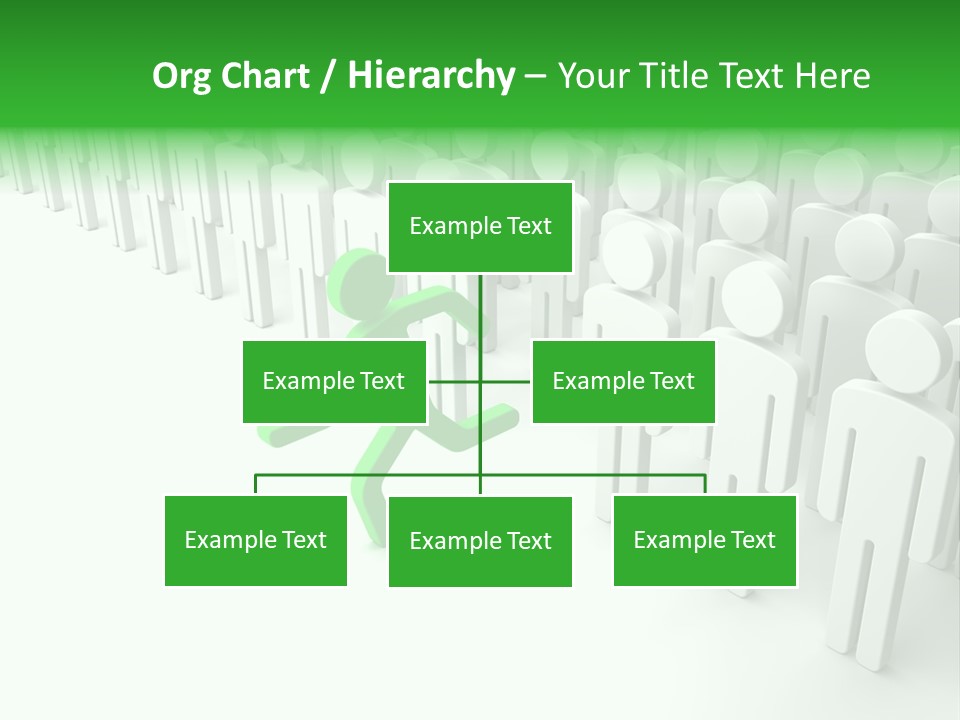 Org Chart / Hierarchy – Your Title Text Here

Example Text

Example Text

Example Text

Example Text

Example Text

Example Text